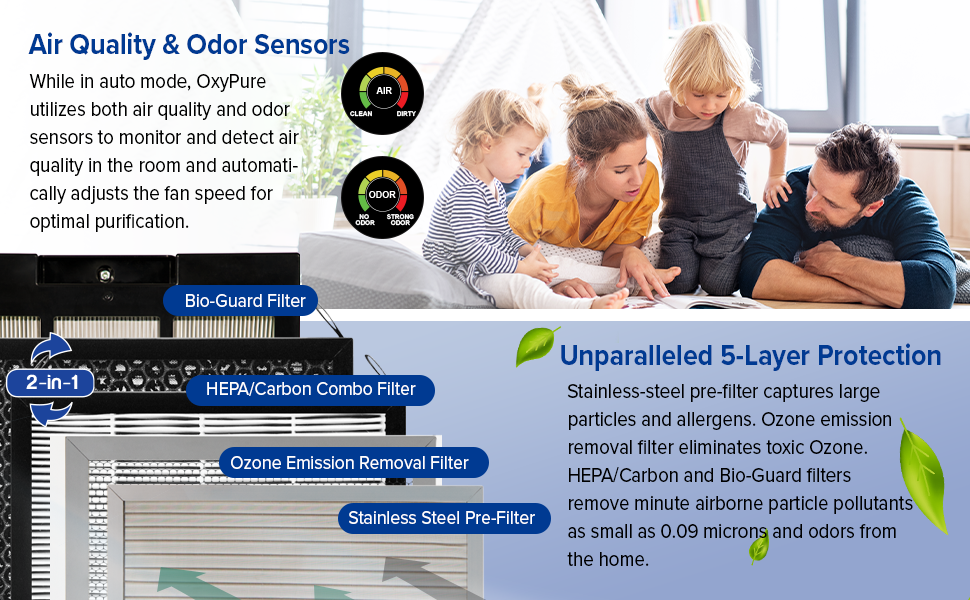 Air Quality & Odor Sensors

While in auto mode, OxyPure utilizes both air quality and odor sensors to monitor and detect air quality in the room and automatically adjusts the fan speed for optimal purification.

AIR
CLEAN DIRTY

ODOR
NO ODOR STRONG ODOR

Bio-Guard Filter

2-in-1

HEPA/Carbon Combo Filter

Ozone Emission Removal Filter

Stainless Steel Pre-Filter

Unparalleled 5-Layer Protection

Stainless-steel pre-filter captures large particles and allergens. Ozone emission removal filter eliminates toxic Ozone. HEPA/Carbon and Bio-Guard filters remove minute airborne particle pollutants as small as 0.09 microns and odors from the home.